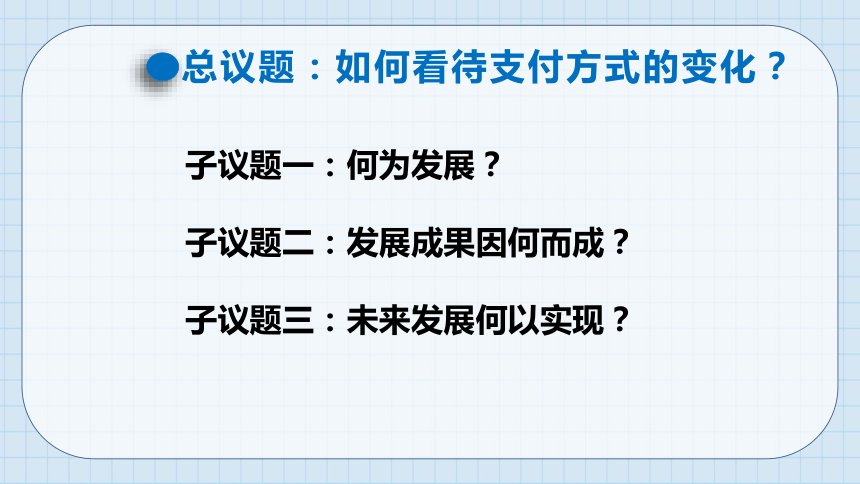 总议题：如何看待支付方式的变化？

子议题一：何为发展？

子议题二：发展成果因何而成？

子议题三：未来发展何以实现？